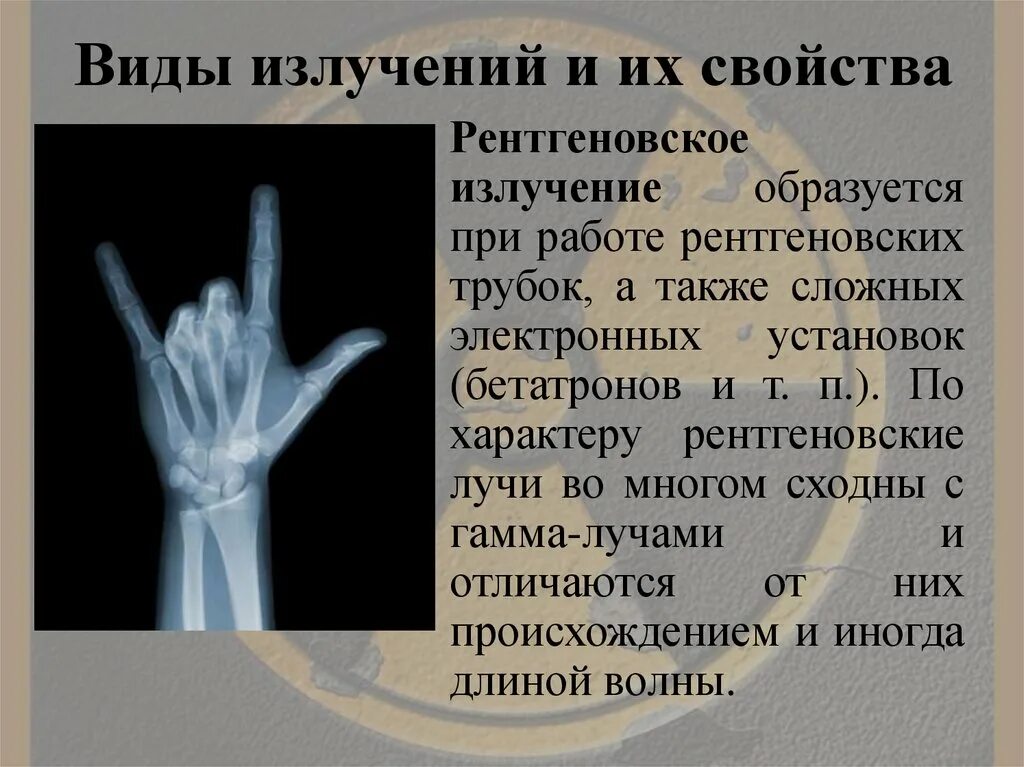 Виды излучений и их свойства

Рентгеновское излучение образуется при работе рентгеновских трубок, а также сложных электронных установок (бетатронов и т. п.). По характеру рентгеновские лучи во многом сходны с гамма-лучами и отличаются от них происхождением и иногда длиной волны.